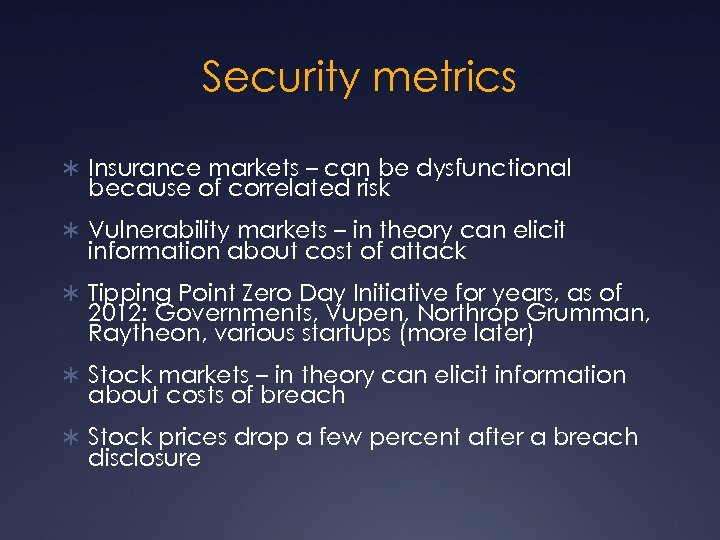 Security metrics

∗ Insurance markets – can be dysfunctional because of correlated risk

∗ Vulnerability markets – in theory can elicit information about cost of attack

∗ Tipping Point Zero Day Initiative for years, as of 2012: Governments, Vupen, Northrop Grumman, Raytheon, various startups (more later)

∗ Stock markets – in theory can elicit information about costs of breach

∗ Stock prices drop a few percent after a breach disclosure